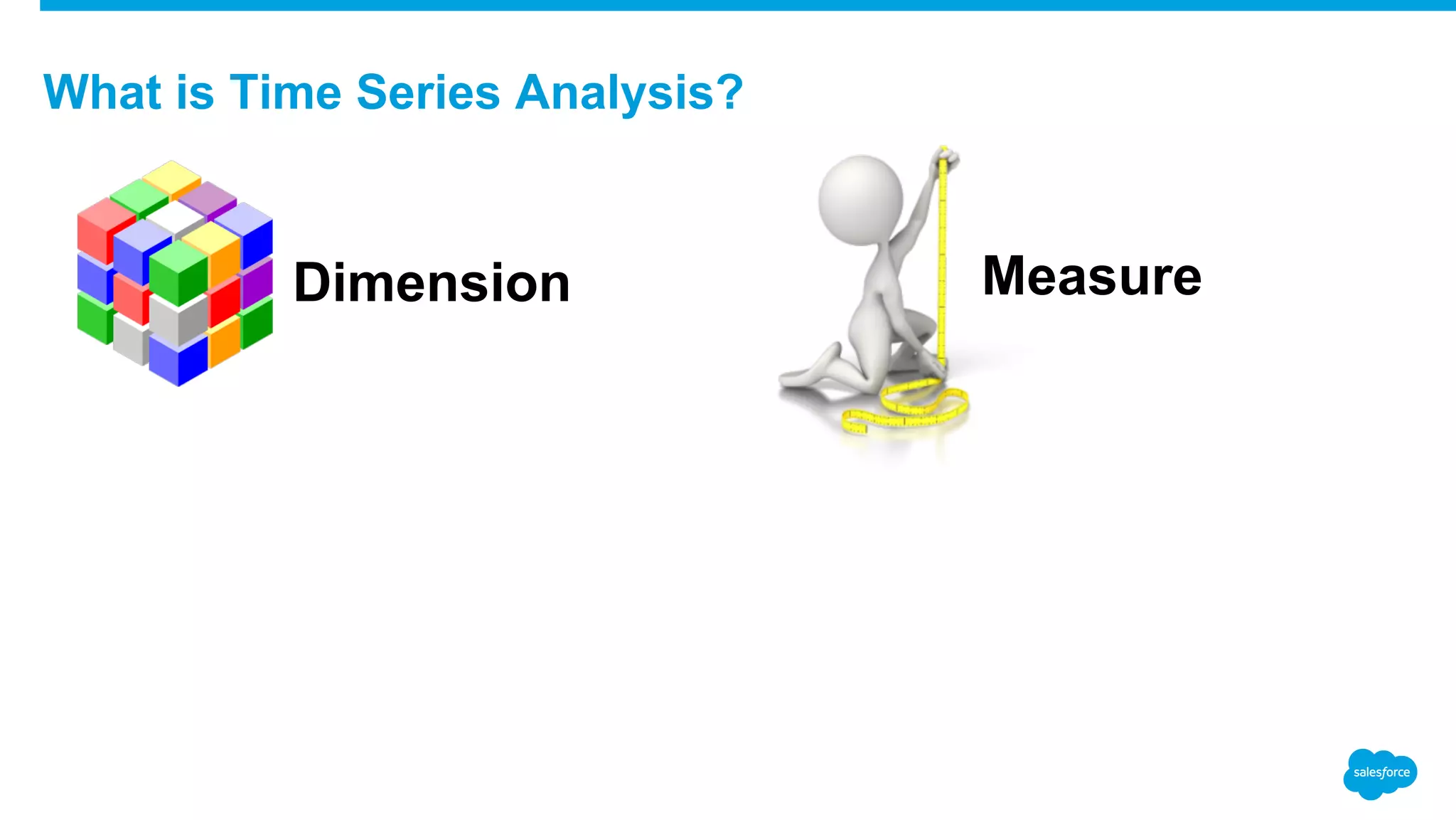 What is Time Series Analysis?

Dimension

Measure

salesforce